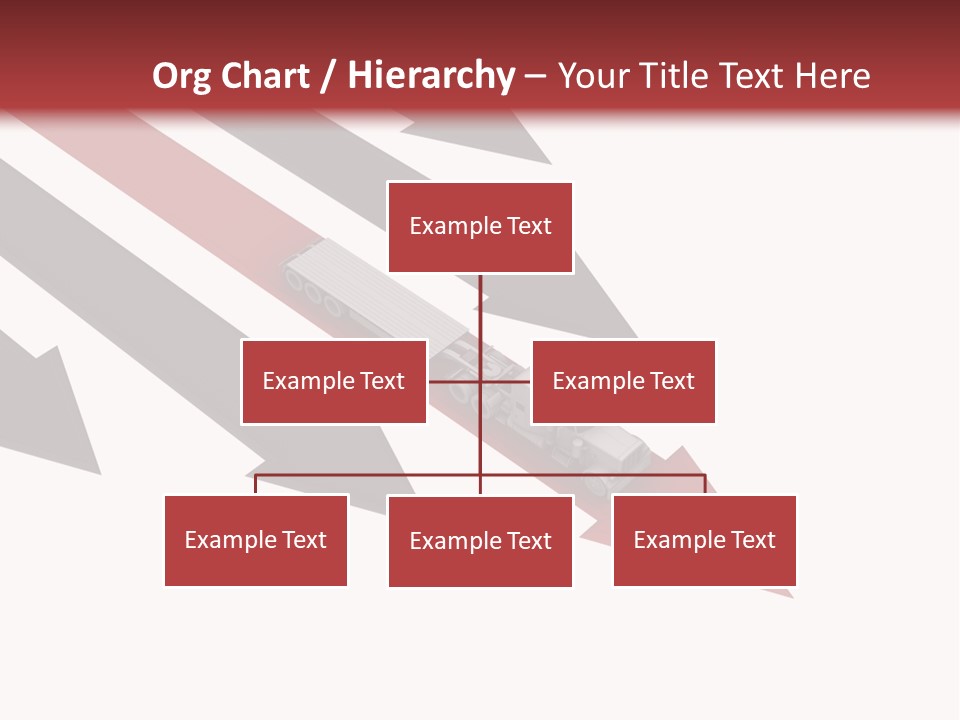 Org Chart / Hierarchy – Your Title Text Here

Example Text

Example Text

Example Text

Example Text

Example Text

Example Text